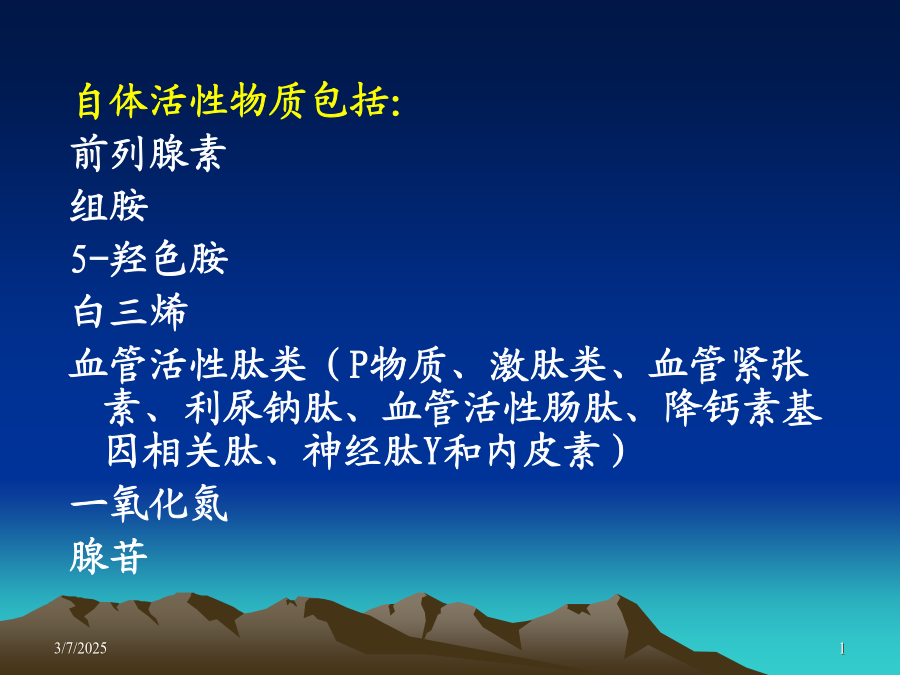 自体活性物质包括:

前列腺素

组胺

5-羟色胺

白三烯

血管活性肽类（P物质、激肽类、血管紧张素、利尿钠肽、血管活性肠肽、降钙素基因相关肽、神经肽Y和内皮素）

一氧化氮

腺苷

3/7/2025

1